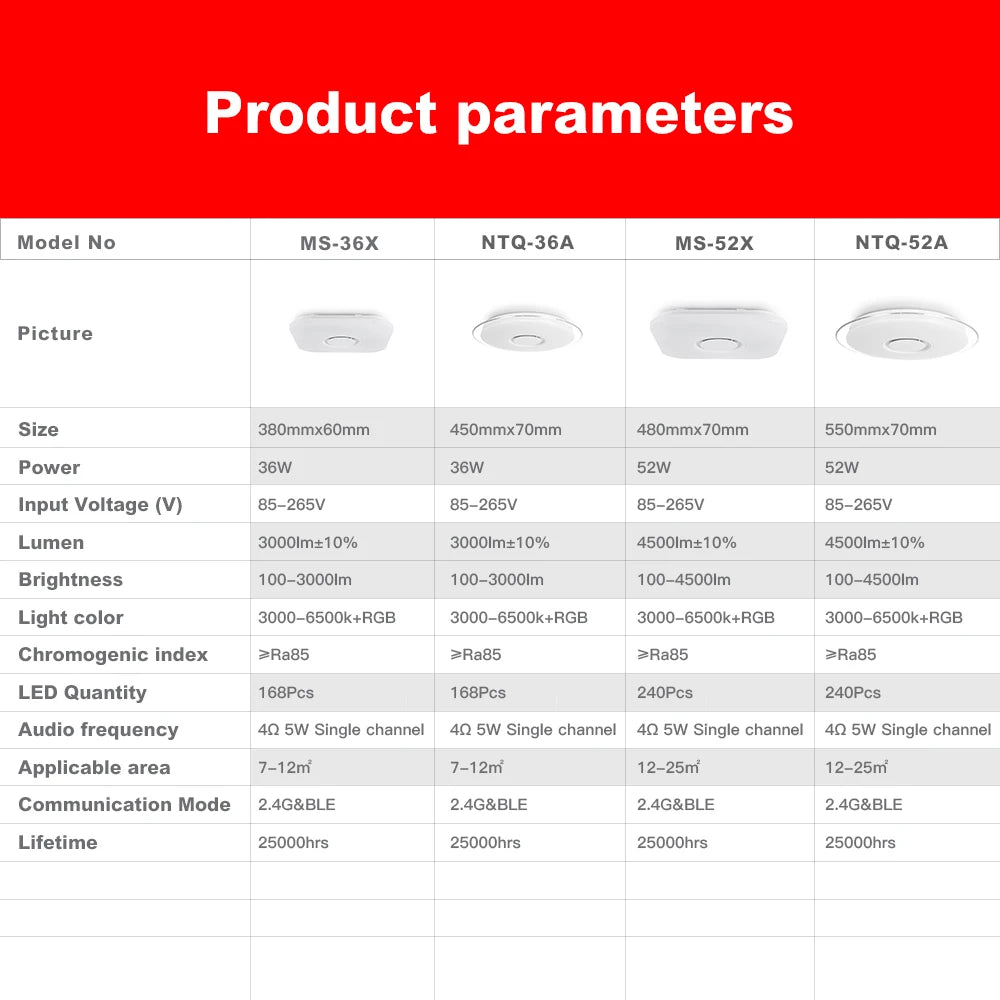 Product parameters

| Model No | MS-36X | NTQ-36A | MS-52X | NTQ-52A |
|---|---|---|---|---|
| Picture | | | | |
| Size | 380mmx60mm | 450mmx70mm | 480mmx70mm | 550mmx70mm |
| Power | 36W | 36W | 52W | 52W |
| Input Voltage (V) | 85–265V | 85–265V | 85–265V | 85–265V |
| Lumen | 3000lm±10% | 3000lm±10% | 4500lm±10% | 4500lm±10% |
| Brightness | 100–3000lm | 100–3000lm | 100–4500lm | 100–4500lm |
| Light color | 3000–6500k+RGB | 3000–6500k+RGB | 3000–6500k+RGB | 3000–6500k+RGB |
| Chromogenic index | ≥Ra85 | ≥Ra85 | ≥Ra85 | ≥Ra85 |
| LED Quantity | 168Pcs | 168Pcs | 240Pcs | 240Pcs |
| Audio frequency | 4Ω 5W Single channel | 4Ω 5W Single channel | 4Ω 5W Single channel | 4Ω 5W Single channel |
| Applicable area | 7–12㎡ | 7–12㎡ | 12–25㎡ | 12–25㎡ |
| Communication Mode | 2.4G&BLE | 2.4G&BLE | 2.4G&BLE | 2.4G&BLE |
| Lifetime | 25000hrs | 25000hrs | 25000hrs | 25000hrs |